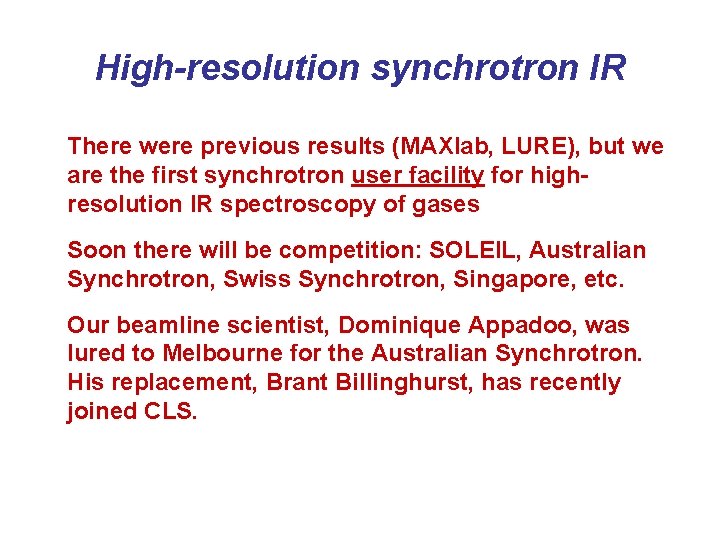 High-resolution synchrotron IR

There were previous results (MAXlab, LURE), but we are the first synchrotron user facility for high-resolution IR spectroscopy of gases

Soon there will be competition: SOLEIL, Australian Synchrotron, Swiss Synchrotron, Singapore, etc.

Our beamline scientist, Dominique Appadoo, was lured to Melbourne for the Australian Synchrotron. His replacement, Brant Billinghurst, has recently joined CLS.